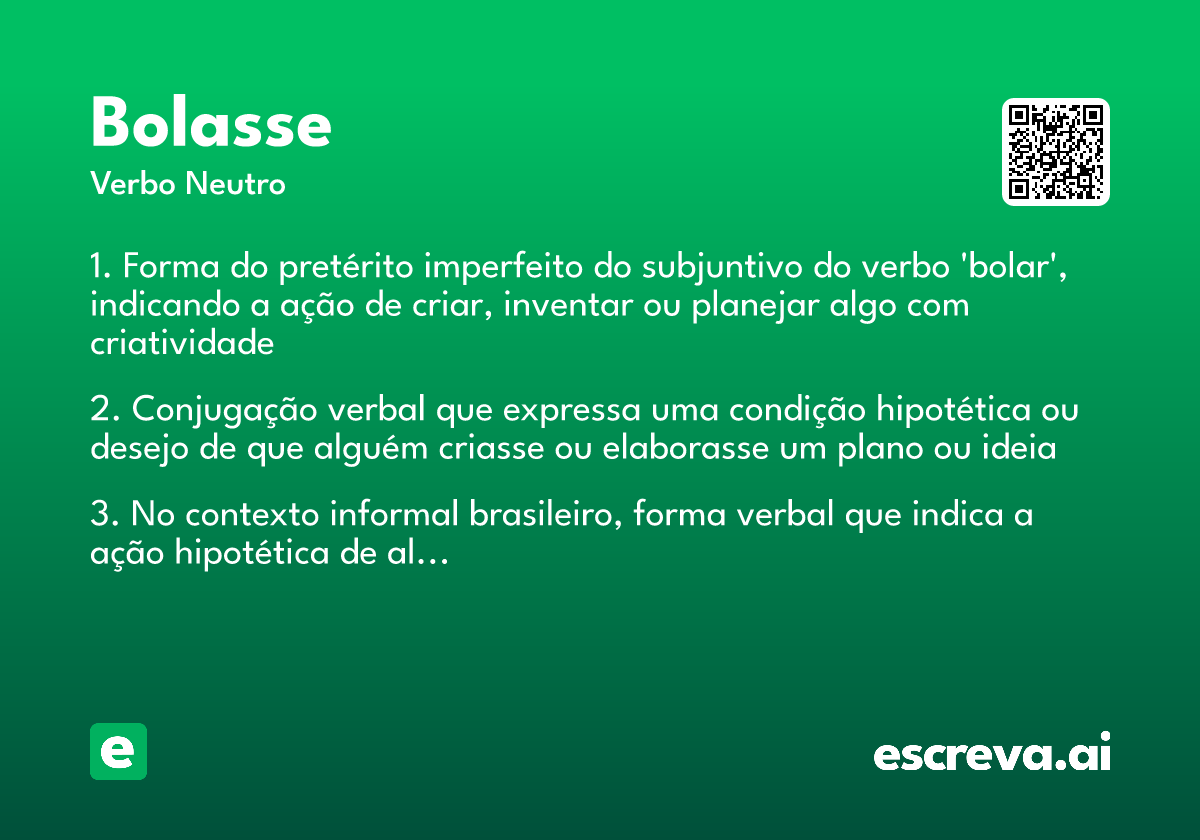 Bolasse
Verbo Neutro

1. Forma do pretérito imperfeito do subjuntivo do verbo 'bolar', indicando a ação de criar, inventar ou planejar algo com criatividade

2. Conjugação verbal que expressa uma condição hipotética ou desejo de que alguém criasse ou elaborasse um plano ou ideia

3. No contexto informal brasileiro, forma verbal que indica a ação hipotética de al...

e

escreva.ai